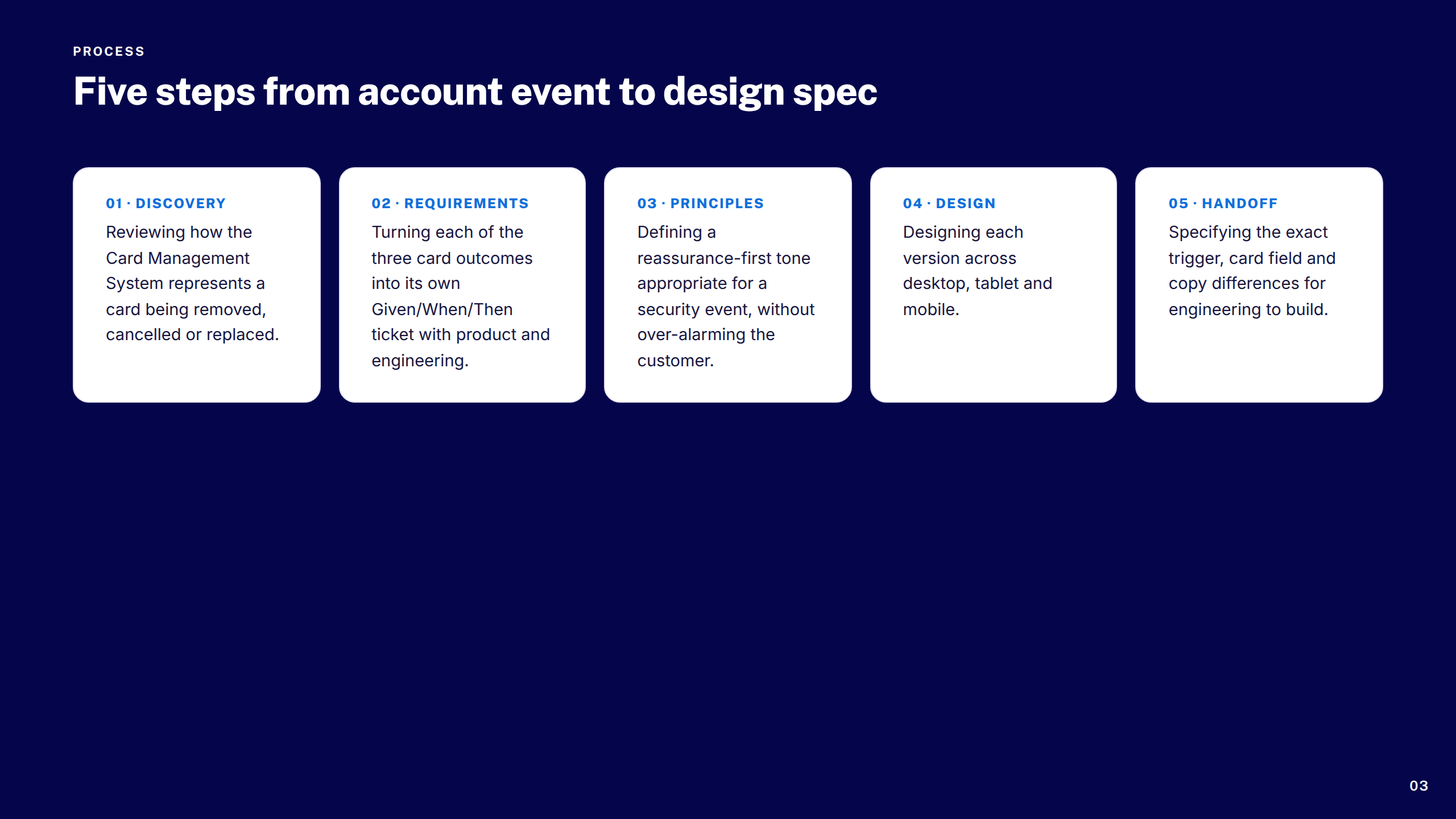 PROCESS

Five steps from account event to design spec

01 · DISCOVERY

Reviewing how the Card Management System represents a card being removed, cancelled or replaced.

02 · REQUIREMENTS

Turning each of the three card outcomes into its own Given/When/Then ticket with product and engineering.

03 · PRINCIPLES

Defining a reassurance-first tone appropriate for a security event, without over-alarming the customer.

04 · DESIGN

Designing each version across desktop, tablet and mobile.

05 · HANDOFF

Specifying the exact trigger, card field and copy differences for engineering to build.

03